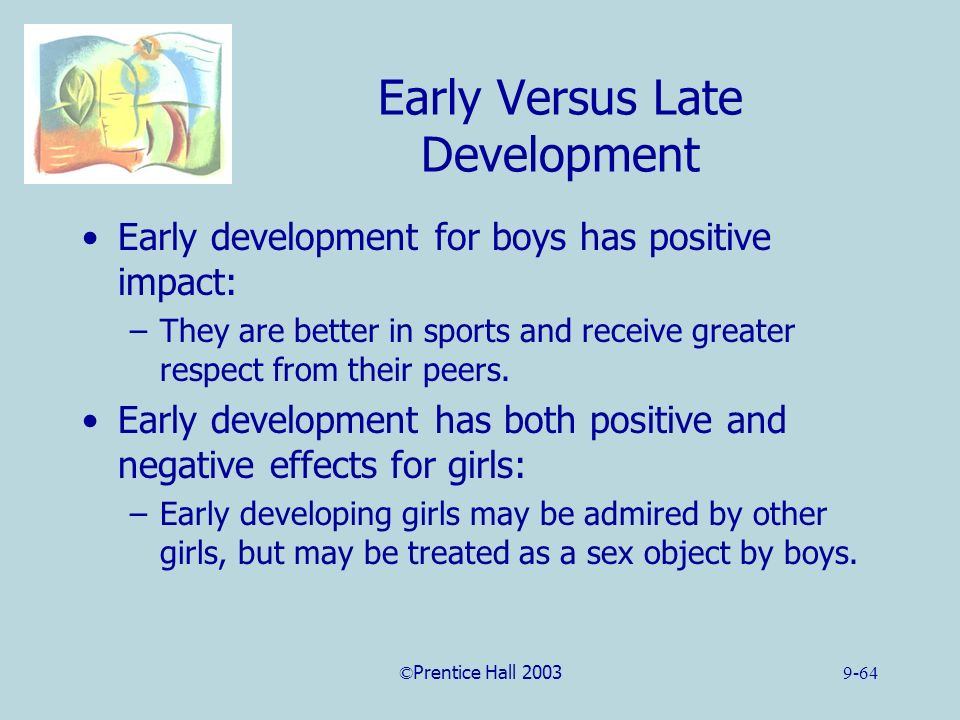 Early Versus Late Development

• Early development for boys has positive impact:
– They are better in sports and receive greater respect from their peers.

• Early development has both positive and negative effects for girls:
– Early developing girls may be admired by other girls, but may be treated as a sex object by boys.

©Prentice Hall 2003

9-64